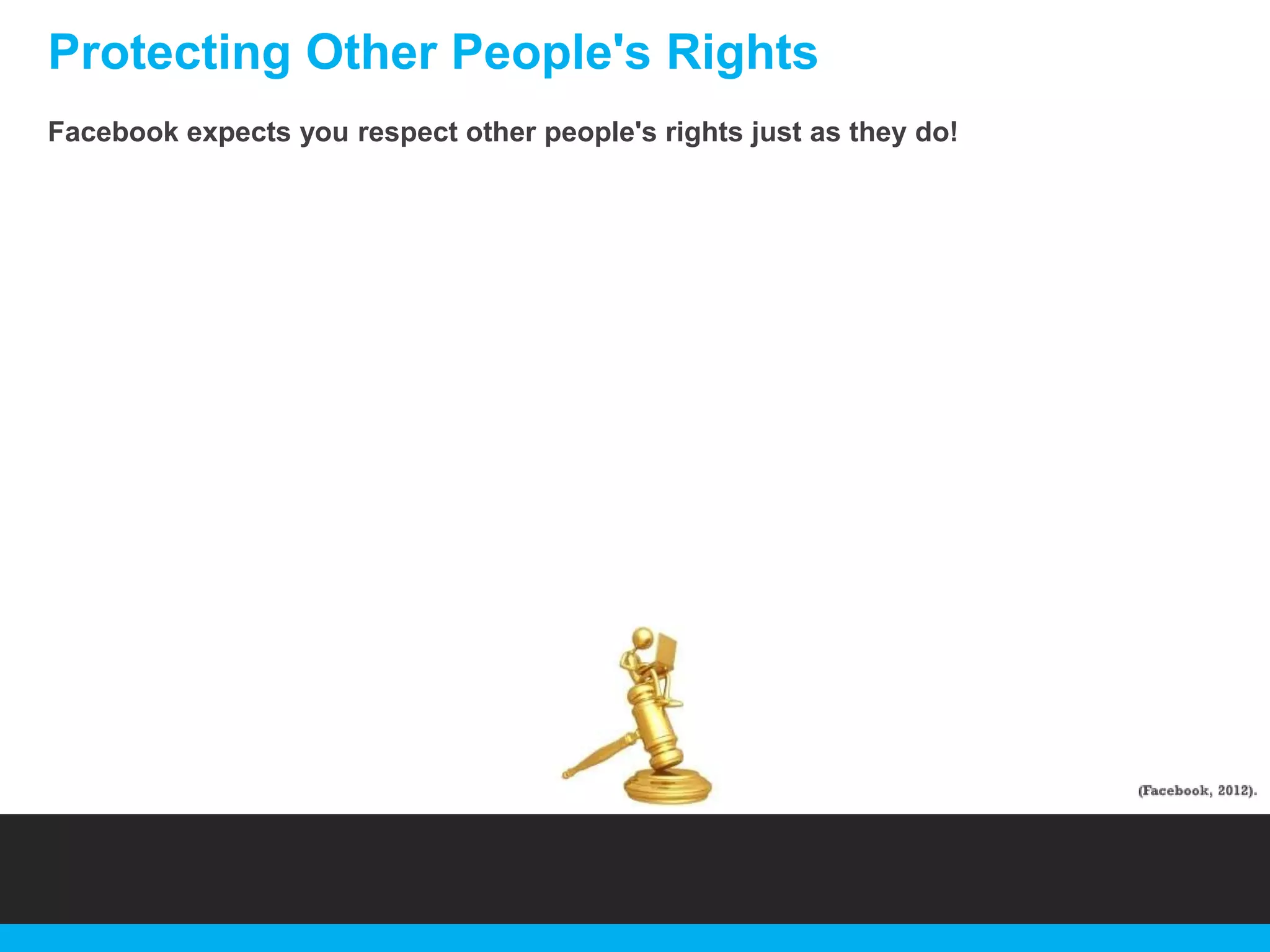 Protecting Other People's Rights

Facebook expects you respect other people's rights just as they do!

(Facebook, 2012).